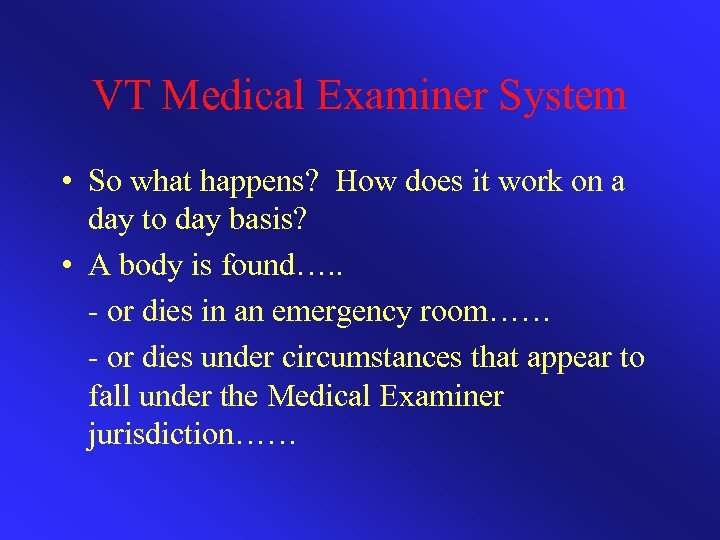 VT Medical Examiner System

• So what happens? How does it work on a day to day basis?

• A body is found…..

- or dies in an emergency room……

- or dies under circumstances that appear to fall under the Medical Examiner jurisdiction……